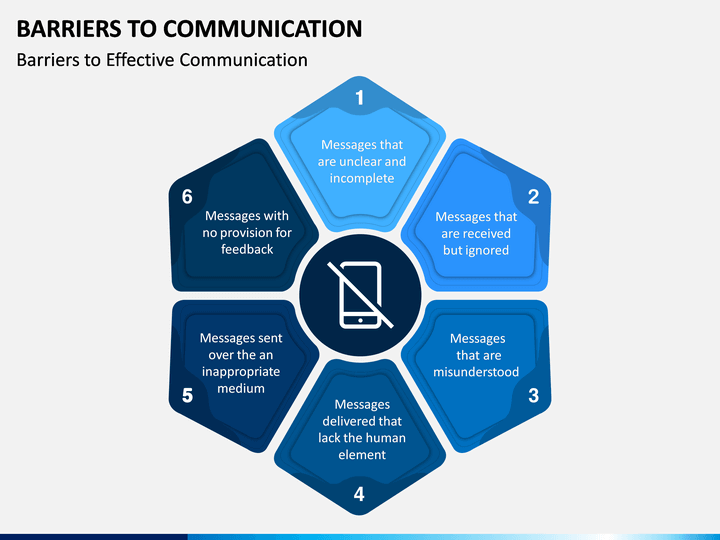 BARRIERS TO COMMUNICATION

Barriers to Effective Communication

1
Messages that are unclear and incomplete

2
Messages that are received but ignored

3
Messages that are misunderstood

4
Messages delivered that lack the human element

5
Messages sent over the an inappropriate medium

6
Messages with no provision for feedback